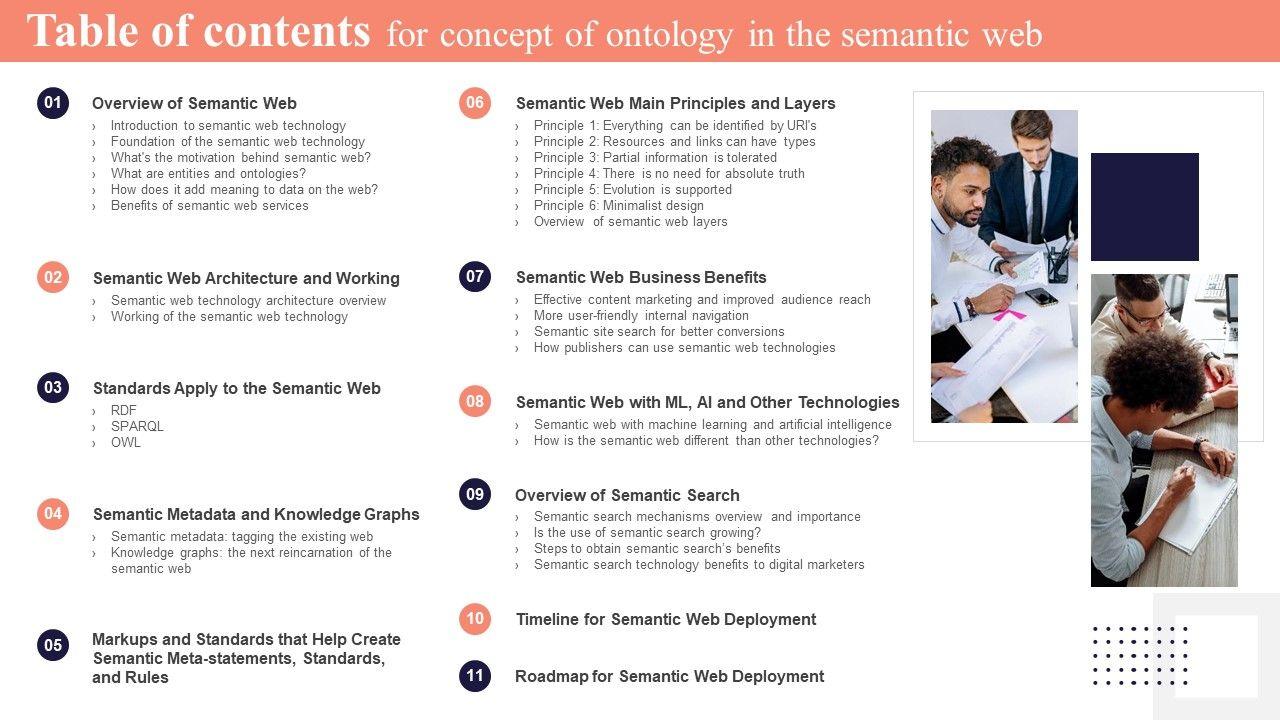 Table of contents for concept of ontology in the semantic web

01
Overview of Semantic Web
› Introduction to semantic web technology
› Foundation of the semantic web technology
› What's the motivation behind semantic web?
› What are entities and ontologies?
› How does it add meaning to data on the web?
› Benefits of semantic web services

02
Semantic Web Architecture and Working
› Semantic web technology architecture overview
› Working of the semantic web technology

03
Standards Apply to the Semantic Web
› RDF
› SPARQL
› OWL

04
Semantic Metadata and Knowledge Graphs
› Semantic metadata: tagging the existing web
› Knowledge graphs: the next reincarnation of the semantic web

05
Markups and Standards that Help Create Semantic Meta-statements, Standards, and Rules

06
Semantic Web Main Principles and Layers
› Principle 1: Everything can be identified by URI's
› Principle 2: Resources and links can have types
› Principle 3: Partial information is tolerated
› Principle 4: There is no need for absolute truth
› Principle 5: Evolution is supported
› Principle 6: Minimalist design
› Overview of semantic web layers

07
Semantic Web Business Benefits
› Effective content marketing and improved audience reach
› More user-friendly internal navigation
› Semantic site search for better conversions
› How publishers can use semantic web technologies

08
Semantic Web with ML, AI and Other Technologies
› Semantic web with machine learning and artificial intelligence
› How is the semantic web different than other technologies?

09
Overview of Semantic Search
› Semantic search mechanisms overview and importance
› Is the use of semantic search growing?
› Steps to obtain semantic search's benefits
› Semantic search technology benefits to digital marketers

10
Timeline for Semantic Web Deployment

11
Roadmap for Semantic Web Deployment